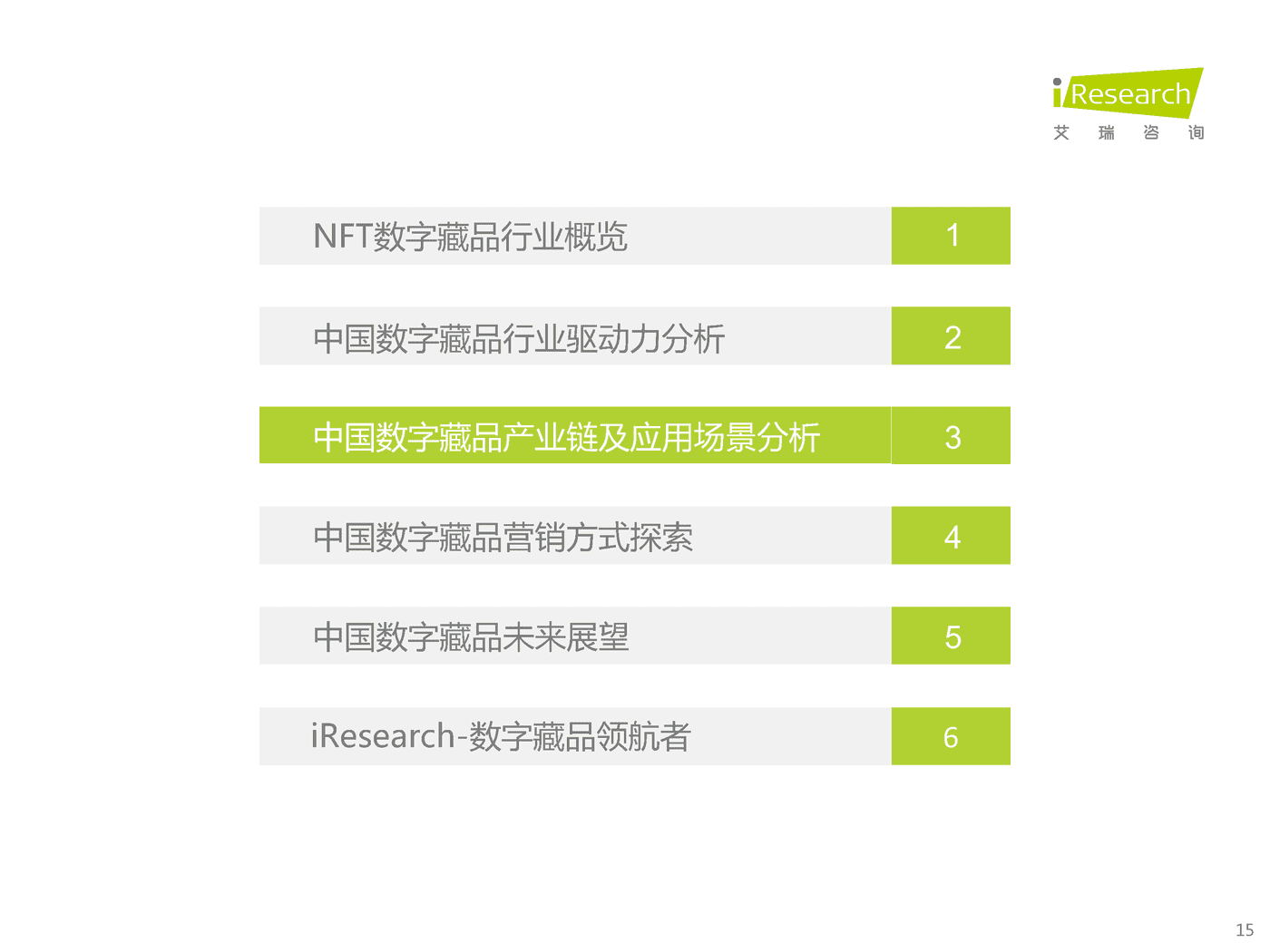 iResearch
艾 瑞 咨 询

NFT数字藏品行业概览 1

中国数字藏品行业驱动力分析 2

中国数字藏品产业链及应用场景分析 3

中国数字藏品营销方式探索 4

中国数字藏品未来展望 5

iResearch-数字藏品领航者 6

15